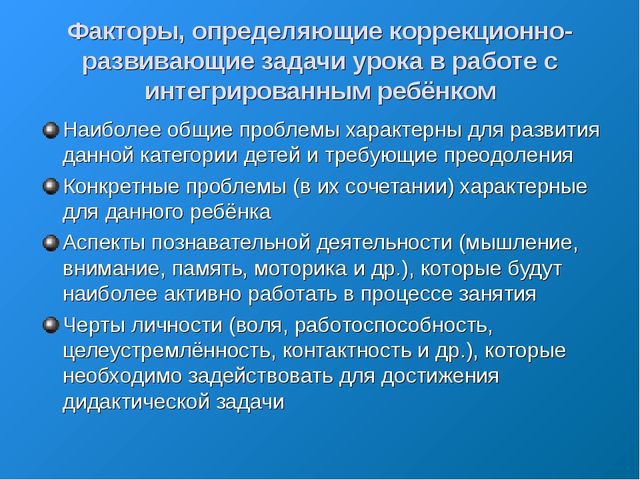 Факторы, определяющие коррекционно-развивающие задачи урока в работе с интегрированным ребёнком

Наиболее общие проблемы характерны для развития данной категории детей и требующие преодоления

Конкретные проблемы (в их сочетании) характерные для данного ребёнка

Аспекты познавательной деятельности (мышление, внимание, память, моторика и др.), которые будут наиболее активно работать в процессе занятия

Черты личности (воля, работоспособность, целеустремлённость, контактность и др.), которые необходимо задействовать для достижения дидактической задачи